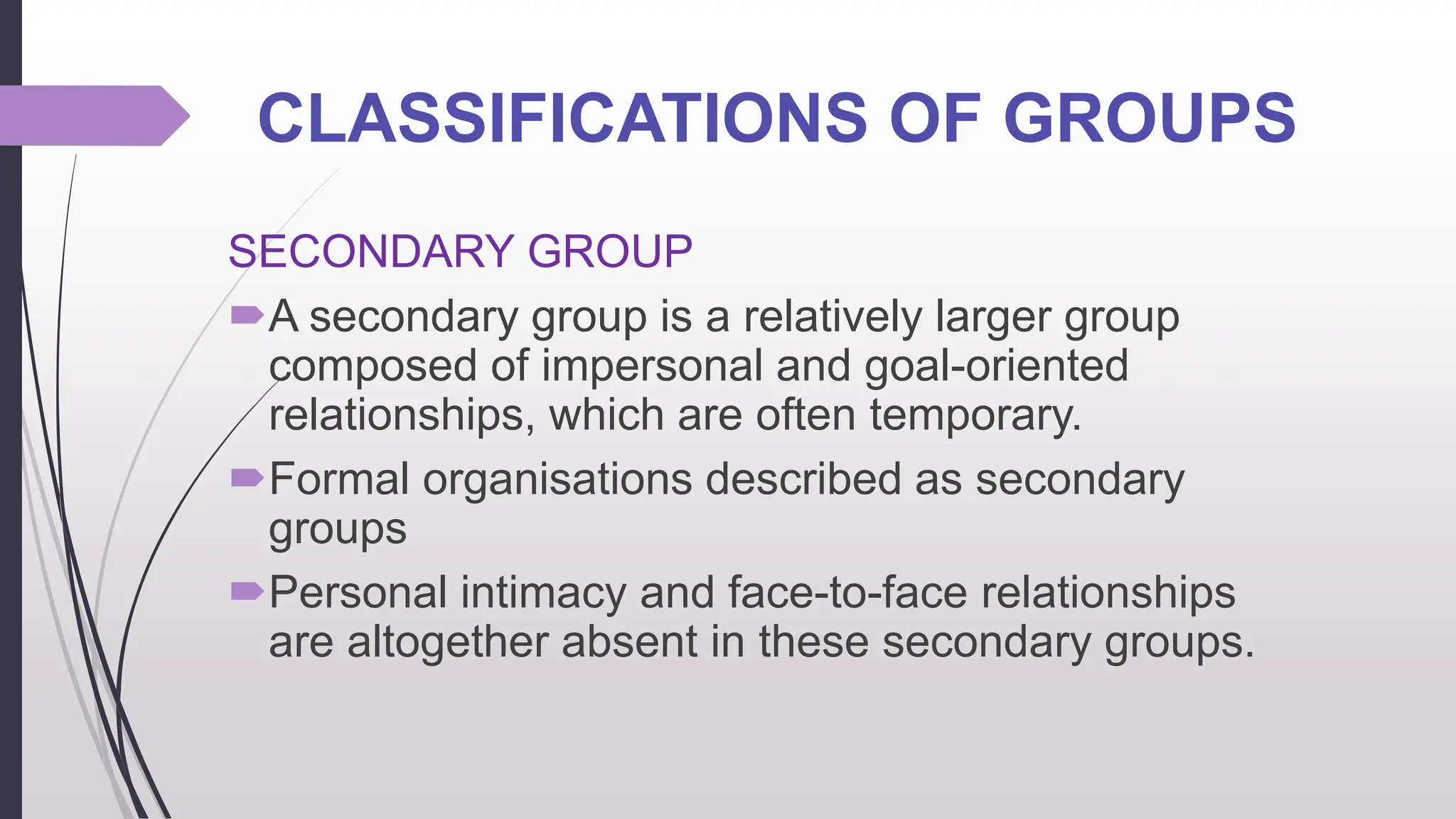 CLASSIFICATIONS OF GROUPS

SECONDARY GROUP

A secondary group is a relatively larger group composed of impersonal and goal-oriented relationships, which are often temporary.

Formal organisations described as secondary groups

Personal intimacy and face-to-face relationships are altogether absent in these secondary groups.